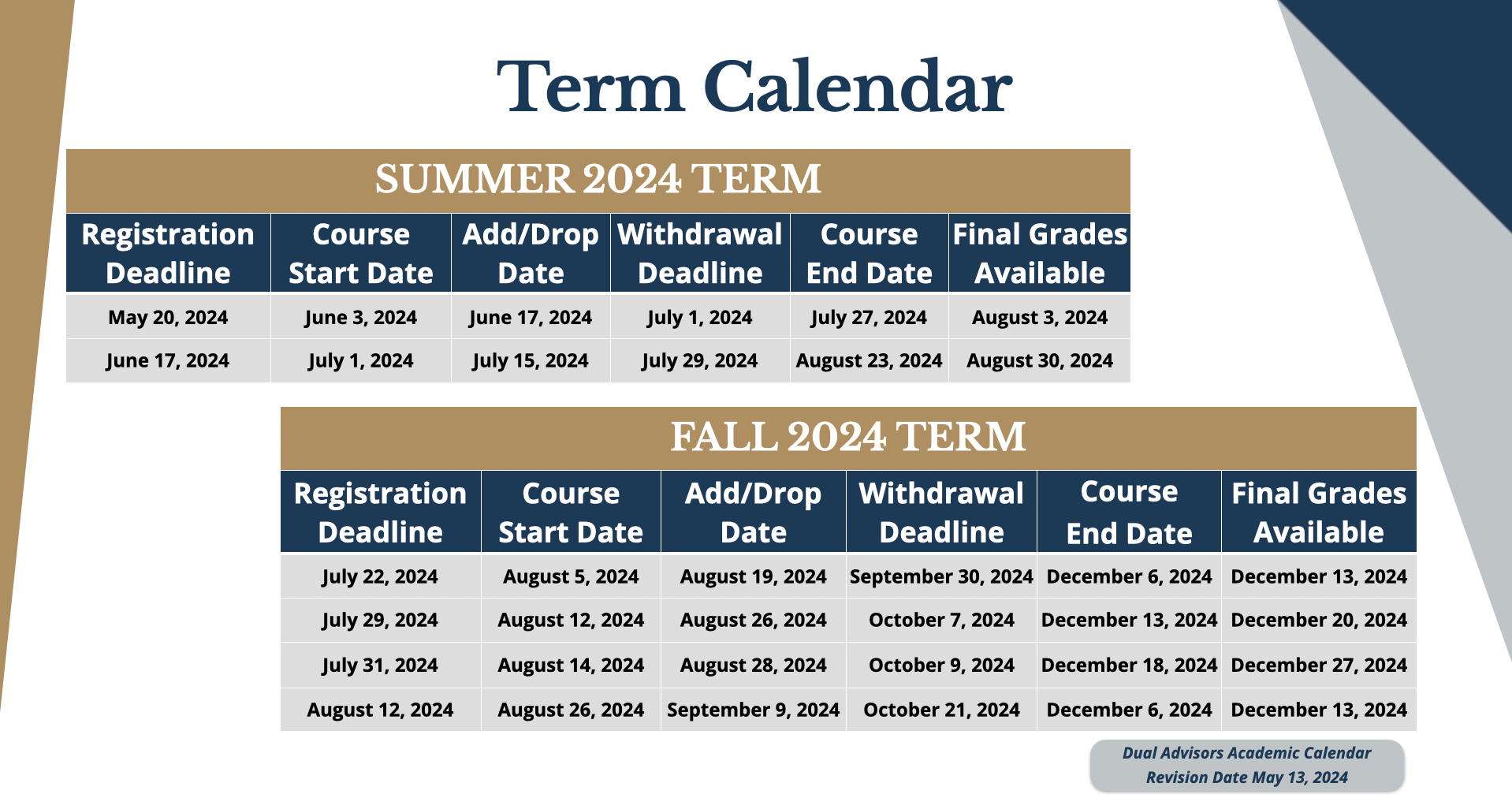 Term Calendar

SUMMER 2024 TERM

| Registration Deadline | Course Start Date | Add/Drop Date | Withdrawal Deadline | Course End Date | Final Grades Available |
|---|---|---|---|---|---|
| May 20, 2024 | June 3, 2024 | June 17, 2024 | July 1, 2024 | July 27, 2024 | August 3, 2024 |
| June 17, 2024 | July 1, 2024 | July 15, 2024 | July 29, 2024 | August 23, 2024 | August 30, 2024 |

FALL 2024 TERM

| Registration Deadline | Course Start Date | Add/Drop Date | Withdrawal Deadline | Course End Date | Final Grades Available |
|---|---|---|---|---|---|
| July 22, 2024 | August 5, 2024 | August 19, 2024 | September 30, 2024 | December 6, 2024 | December 13, 2024 |
| July 29, 2024 | August 12, 2024 | August 26, 2024 | October 7, 2024 | December 13, 2024 | December 20, 2024 |
| July 31, 2024 | August 14, 2024 | August 28, 2024 | October 9, 2024 | December 18, 2024 | December 27, 2024 |
| August 12, 2024 | August 26, 2024 | September 9, 2024 | October 21, 2024 | December 6, 2024 | December 13, 2024 |

Dual Advisors Academic Calendar
Revision Date May 13, 2024